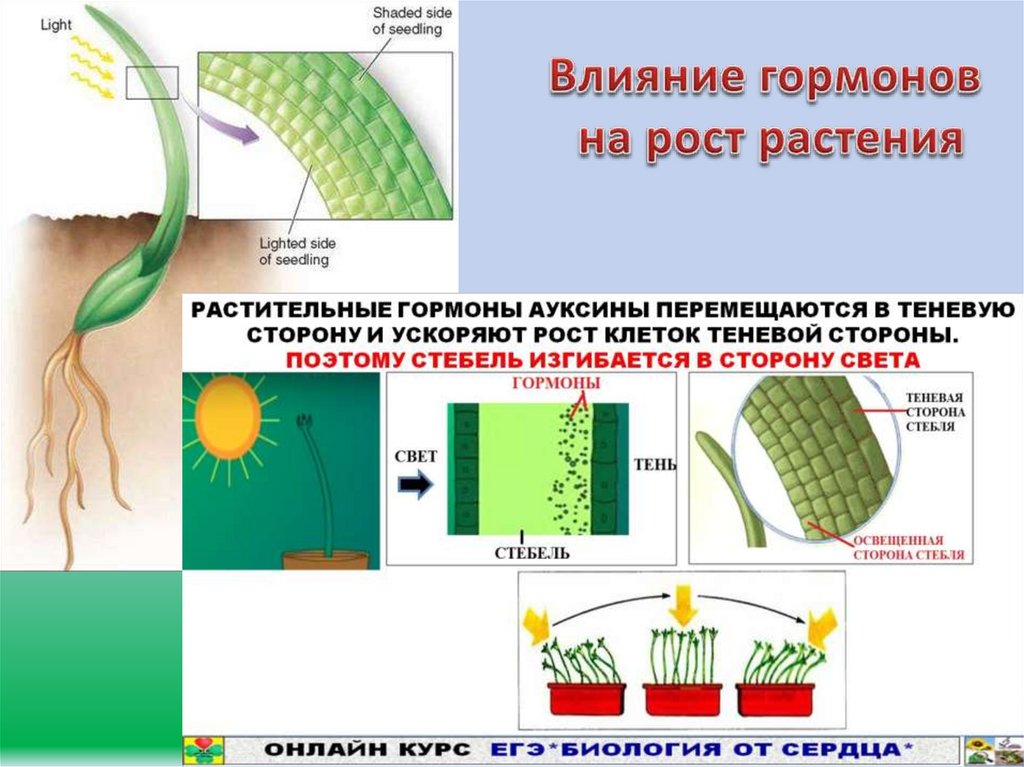 Light

Shaded side of seedling

Lighted side of seedling

Влияние гормонов на рост растения

РАСТИТЕЛЬНЫЕ ГОРМОНЫ АУКСИНЫ ПЕРЕМЕЩАЮТСЯ В ТЕНЕВУЮ СТОРОНУ И УСКОРЯЮТ РОСТ КЛЕТОК ТЕНЕВОЙ СТОРОНЫ.
ПОЭТОМУ СТЕБЕЛЬ ИЗГИБАЕТСЯ В СТОРОНУ СВЕТА

ГОРМОНЫ

СВЕТ

ТЕНЬ

СТЕБЕЛЬ

ТЕНЕВАЯ СТОРОНА СТЕБЛЯ

ОСВЕЩЕННАЯ СТОРОНА СТЕБЛЯ

ОНЛАЙН КУРС ЕГЭ*БИОЛОГИЯ ОТ СЕРДЦА*